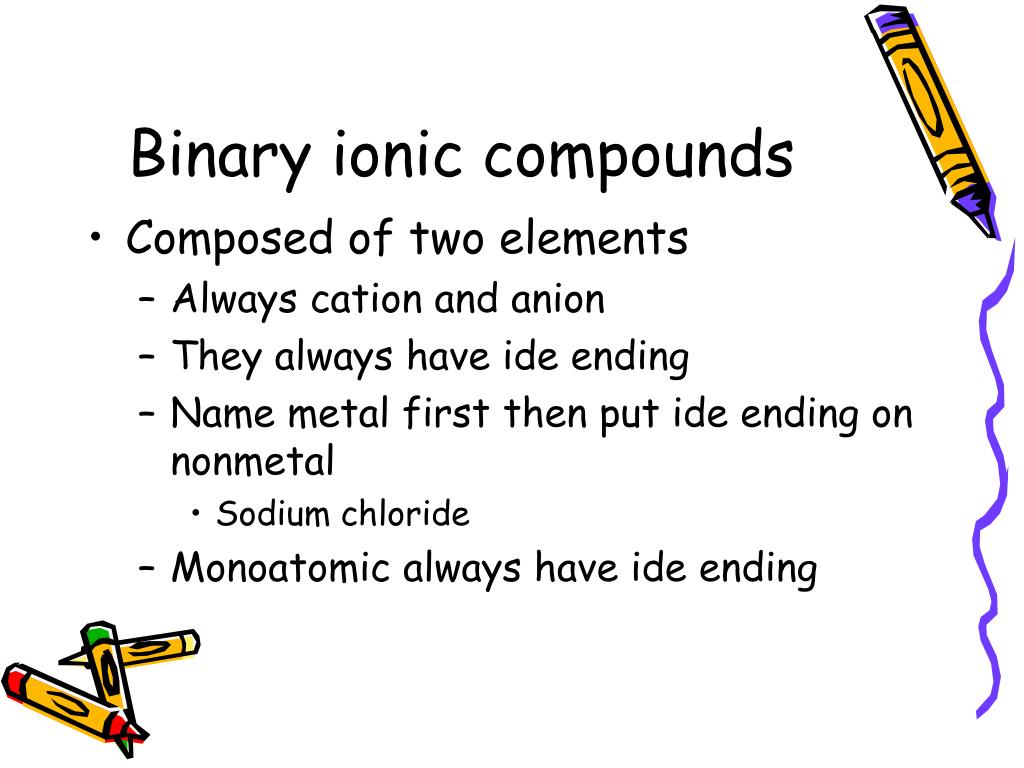 Binary ionic compounds

• Composed of two elements
– Always cation and anion
– They always have ide ending
– Name metal first then put ide ending on nonmetal
• Sodium chloride
– Monoatomic always have ide ending